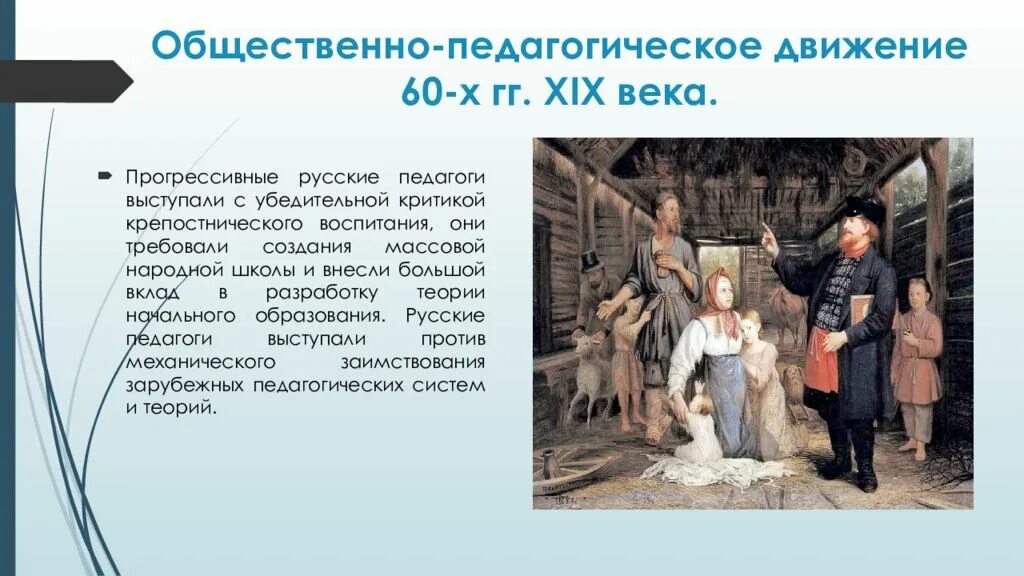 Общественно-педагогическое движение 60-х гг. XIX века.

Прогрессивные русские педагоги выступали с убедительной критикой крепостнического воспитания, они требовали создания массовой народной школы и внесли большой вклад в разработку теории начального образования. Русские педагоги выступали против механического заимствования зарубежных педагогических систем и теорий.